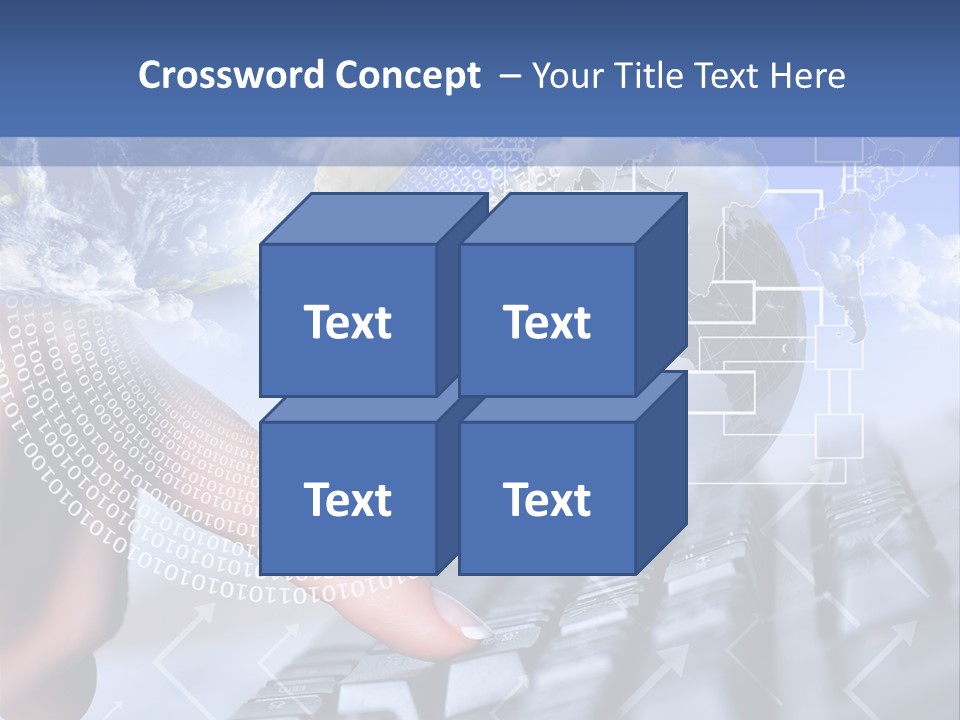 Crossword Concept – Your Title Text Here

Text

Text

Text

Text